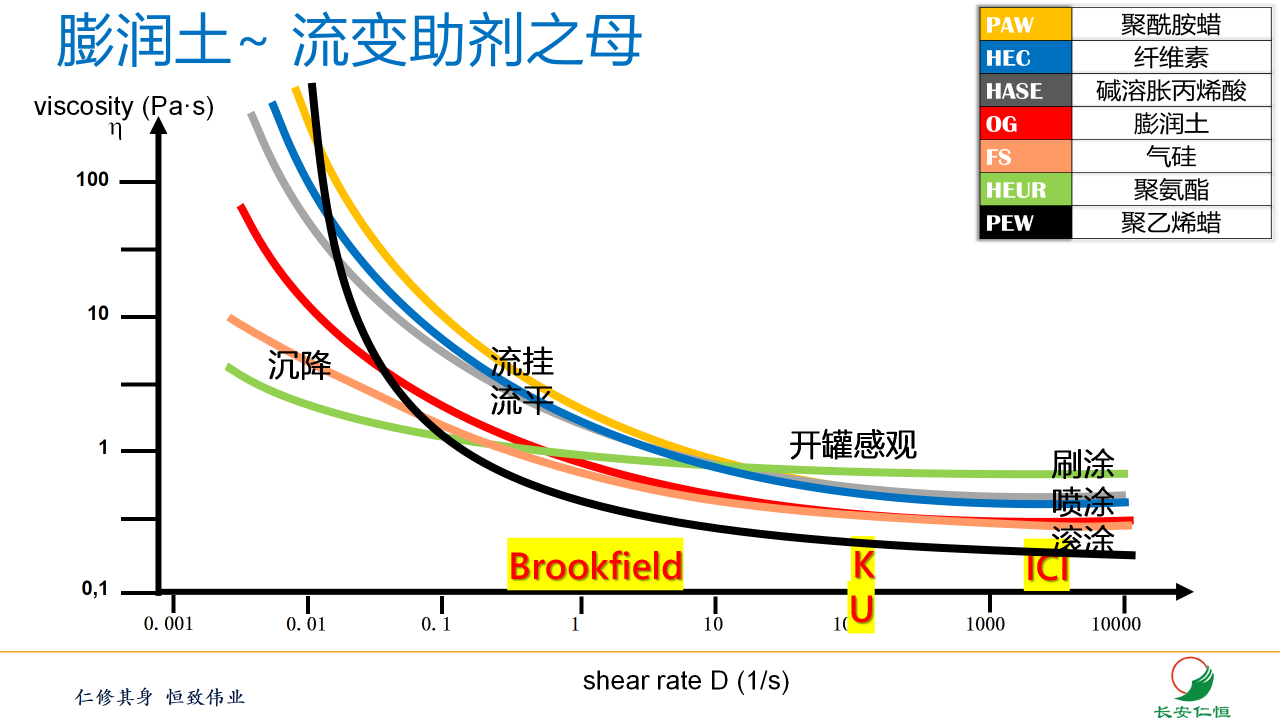 膨润土~ 流变助剂之母

| PAW | 聚酰胺蜡 |
|---|---|
| HEC | 纤维素 |
| HASE | 碱溶胀丙烯酸 |
| OG | 膨润土 |
| FS | 气硅 |
| HEUR | 聚氨酯 |
| PEW | 聚乙烯蜡 |

viscosity (Pa·s)
η

100
10
1
0,1

沉降
流挂
流平
开罐感观
刷涂
喷涂
滚涂

Brookfield
K
U
ICI

0. 001
0. 01
0. 1
1
10
10
1000
10000

shear rate D (1/s)

仁修其身 恒致伟业

长安仁恒